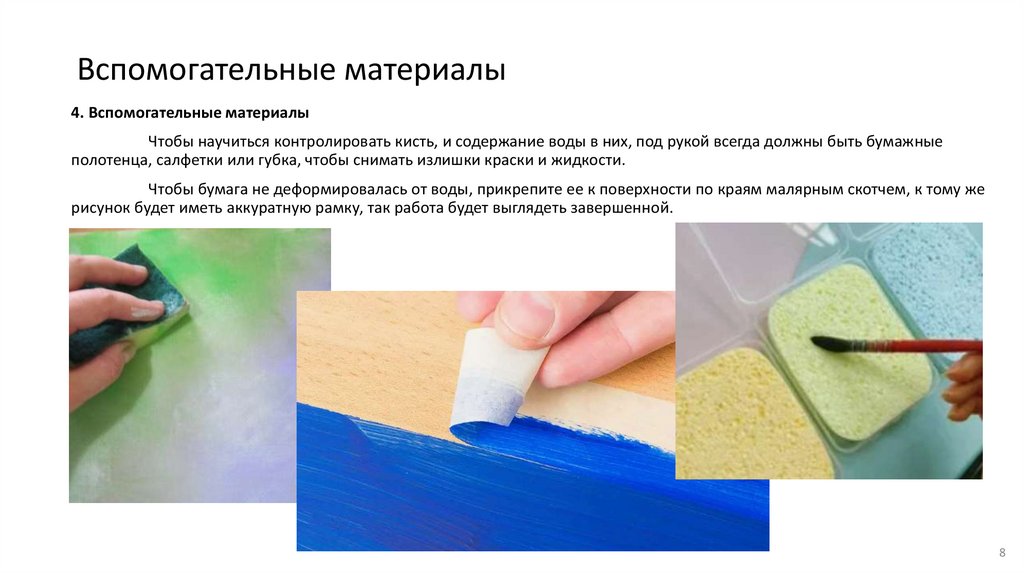 Вспомогательные материалы

4. Вспомогательные материалы

Чтобы научиться контролировать кисть, и содержание воды в них, под рукой всегда должны быть бумажные полотенца, салфетки или губка, чтобы снимать излишки краски и жидкости.

Чтобы бумага не деформировалась от воды, прикрепите ее к поверхности по краям малярным скотчем, к тому же рисунок будет иметь аккуратную рамку, так работа будет выглядеть завершенной.

8